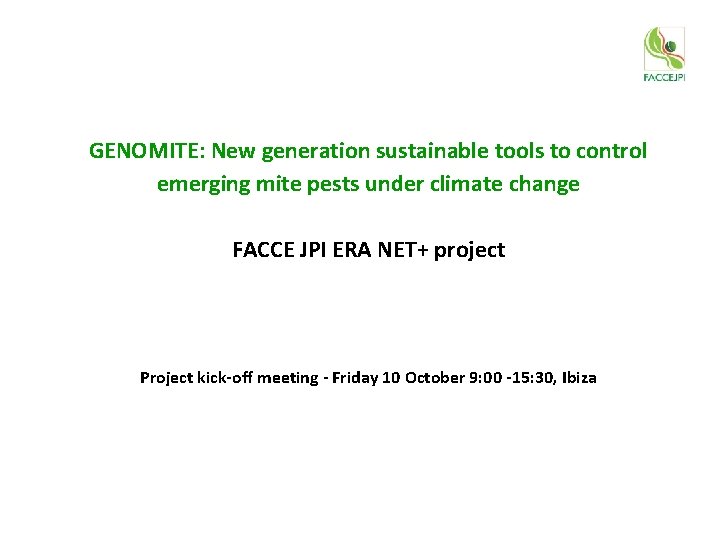 FACCEJPI

GENOMITE: New generation sustainable tools to control emerging mite pests under climate change

FACCE JPI ERA NET+ project

Project kick-off meeting - Friday 10 October 9:00 -15:30, Ibiza